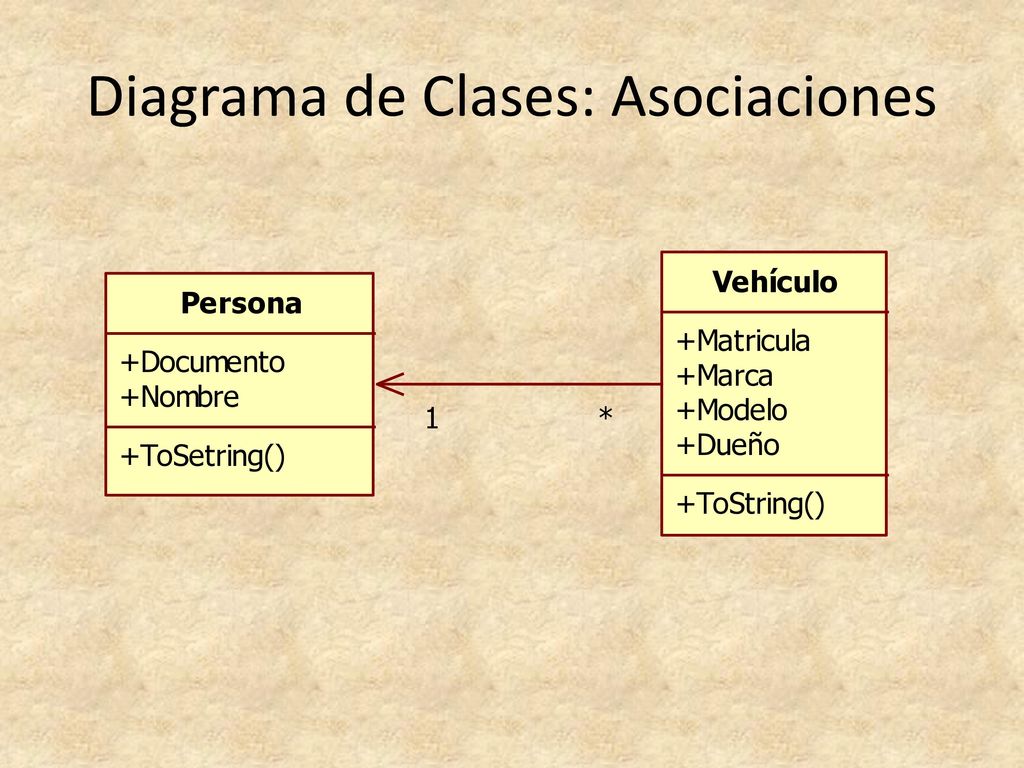 Diagrama de Clases: Asociaciones

Persona

+Documento
+Nombre

+ToSetring()

1

*

Vehículo

+Matricula
+Marca
+Modelo
+Dueño

+ToString()